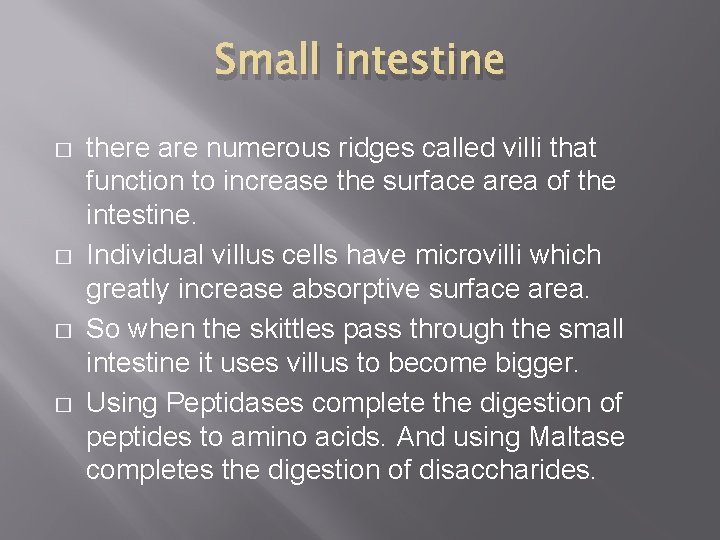 Small intestine

□ there are numerous ridges called villi that function to increase the surface area of the intestine.

□ Individual villus cells have microvilli which greatly increase absorptive surface area.

□ So when the skittles pass through the small intestine it uses villus to become bigger.

□ Using Peptidases complete the digestion of peptides to amino acids. And using Maltase completes the digestion of disaccharides.